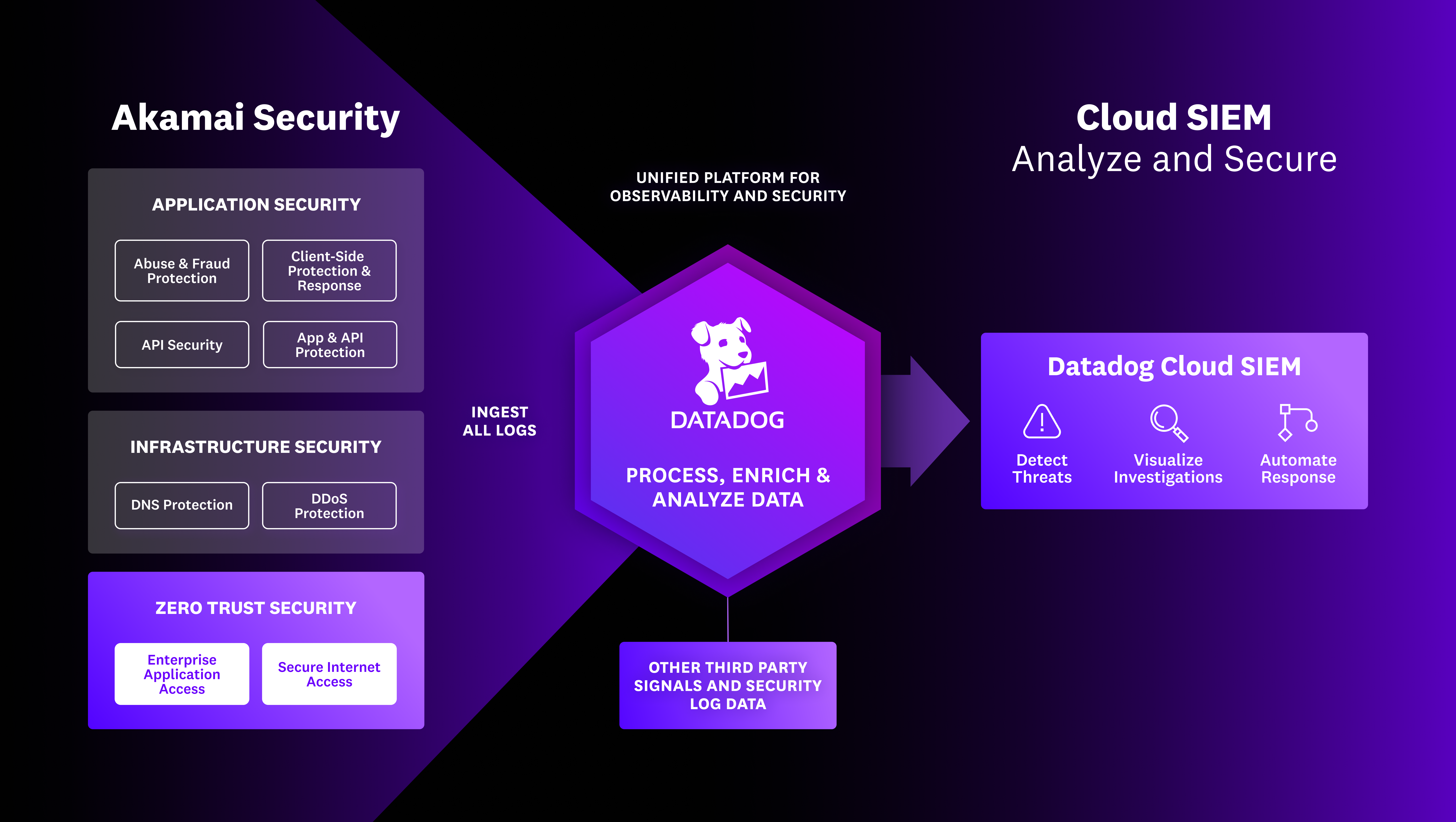 Akamai Security

APPLICATION SECURITY

Abuse & Fraud Protection

Client-Side Protection & Response

API Security

App & API Protection

INFRASTRUCTURE SECURITY

DNS Protection

DDoS Protection

ZERO TRUST SECURITY

Enterprise Application Access

Secure Internet Access

INGEST ALL LOGS

UNIFIED PLATFORM FOR OBSERVABILITY AND SECURITY

DATADOG

PROCESS, ENRICH & ANALYZE DATA

OTHER THIRD PARTY SIGNALS AND SECURITY LOG DATA

Cloud SIEM
Analyze and Secure

Datadog Cloud SIEM

Detect Threats

Visualize Investigations

Automate Response